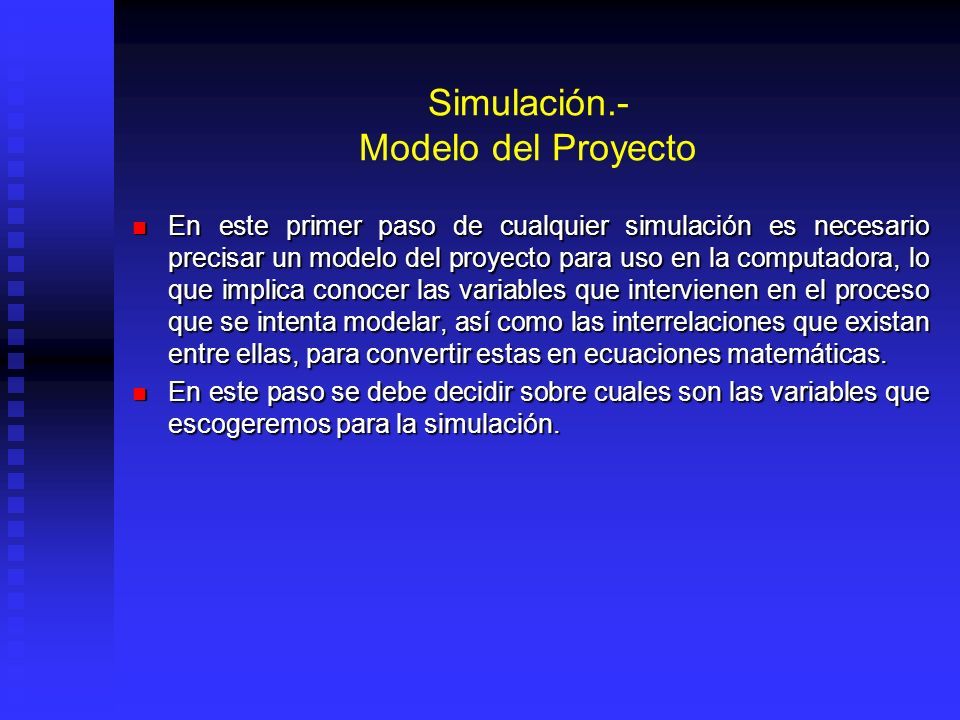 Simulación.-
Modelo del Proyecto

En este primer paso de cualquier simulación es necesario precisar un modelo del proyecto para uso en la computadora, lo que implica conocer las variables que intervienen en el proceso que se intenta modelar, así como las interrelaciones que existan entre ellas, para convertir estas en ecuaciones matemáticas.

En este paso se debe decidir sobre cuales son las variables que escogeremos para la simulación.